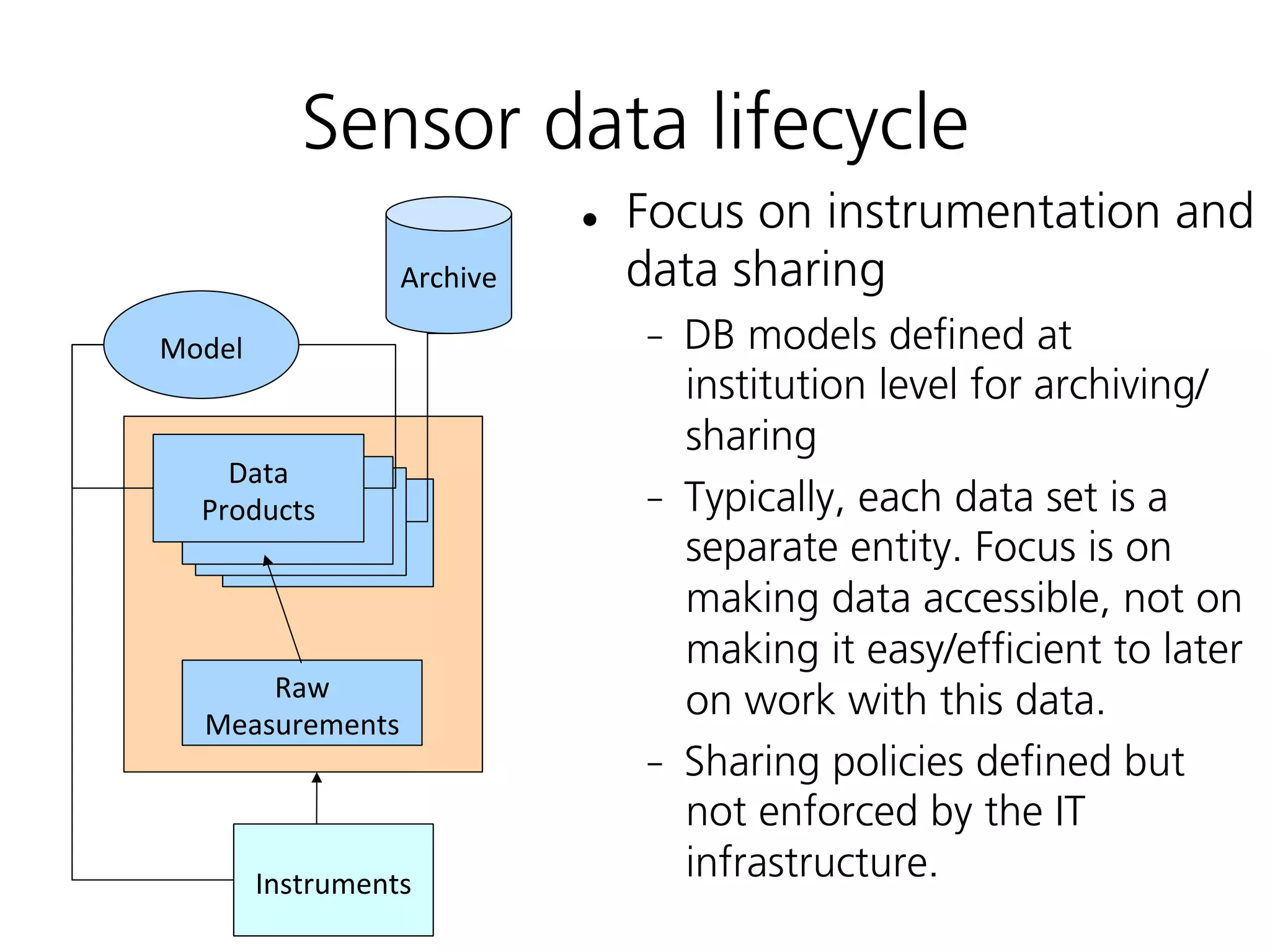 Sensor data lifecycle

Archive

Model

Data Products

Raw Measurements

Instruments

• Focus on instrumentation and data sharing
– DB models defined at institution level for archiving/ sharing
– Typically, each data set is a separate entity. Focus is on making data accessible, not on making it easy/efficient to later on work with this data.
– Sharing policies defined but not enforced by the IT infrastructure.